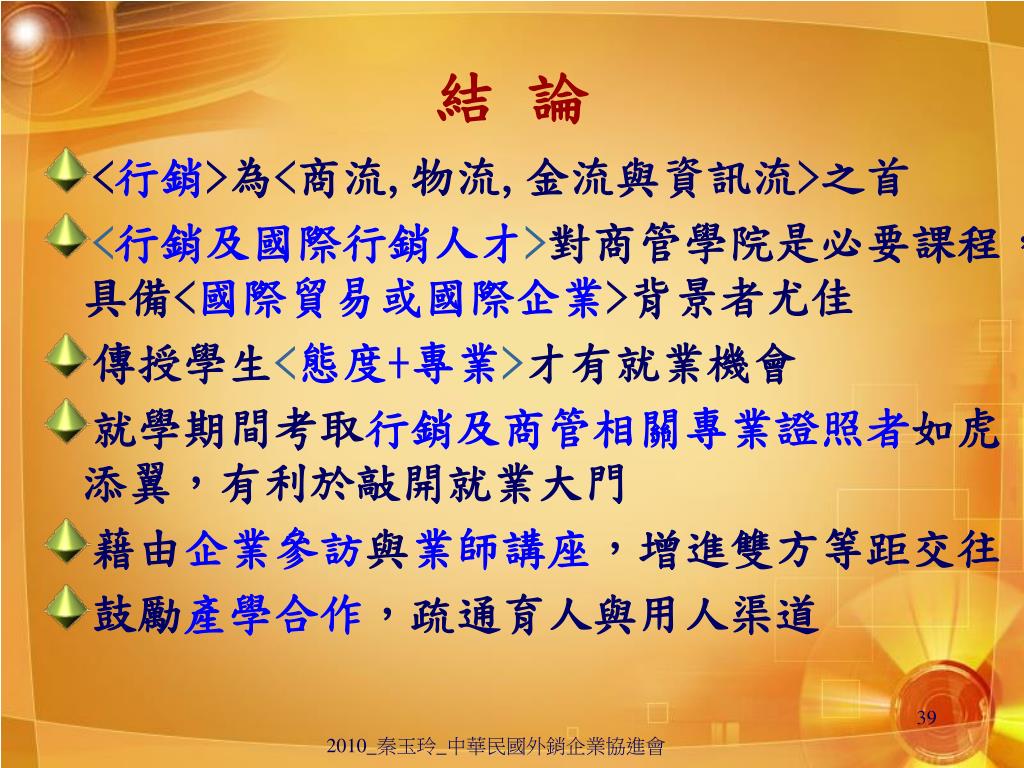 結 論

<行銷>為<商流, 物流, 金流與資訊流>之首

<行銷及國際行銷人才>對商管學院是必要課程，具備<國際貿易或國際企業>背景者尤佳

傳授學生<態度+專業>才有就業機會

就學期間考取行銷及商管相關專業證照者如虎添翼，有利於敲開就業大門

藉由企業參訪與業師講座，增進雙方等距交往

鼓勵產學合作，疏通育人與用人渠道

39

2010_秦玉玲_中華民國外銷企業協進會